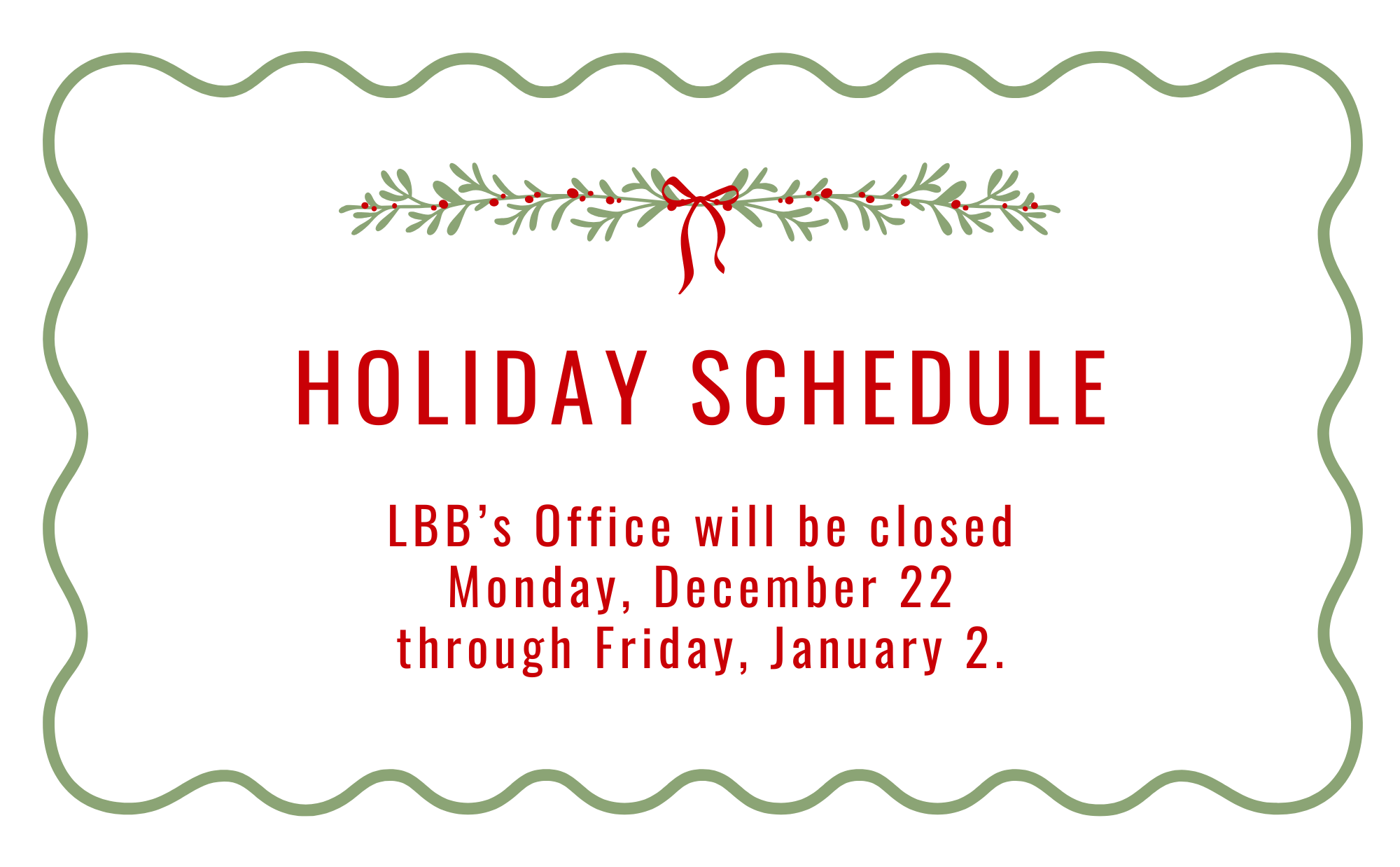 HOLIDAY SCHEDULE

LBB’s Office will be closed Monday, December 22 through Friday, January 2.